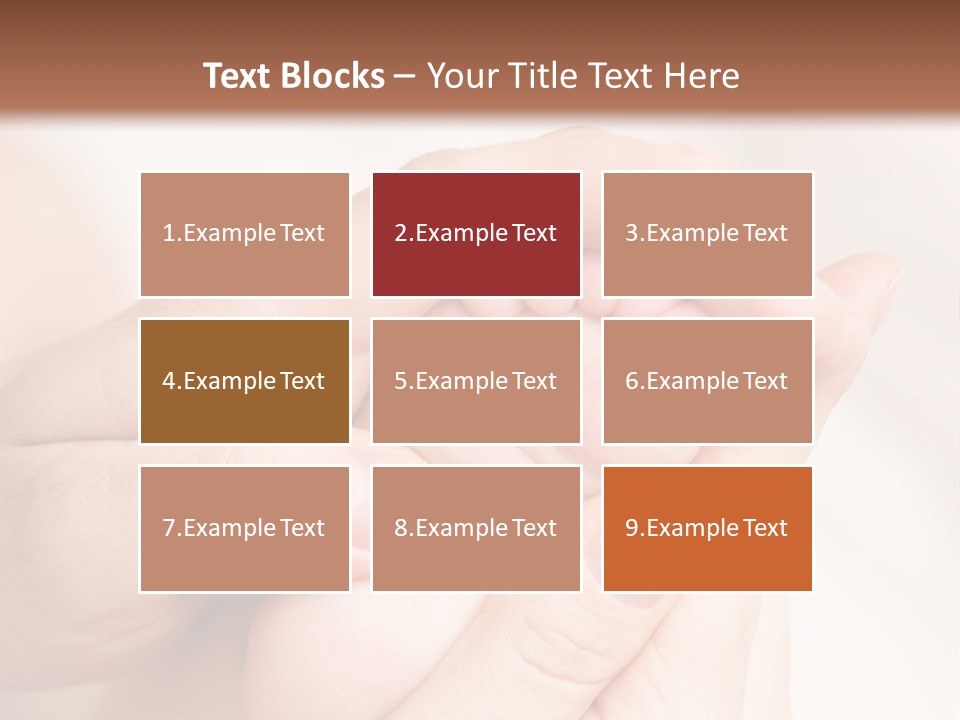 Text Blocks – Your Title Text Here

1.Example Text

2.Example Text

3.Example Text

4.Example Text

5.Example Text

6.Example Text

7.Example Text

8.Example Text

9.Example Text